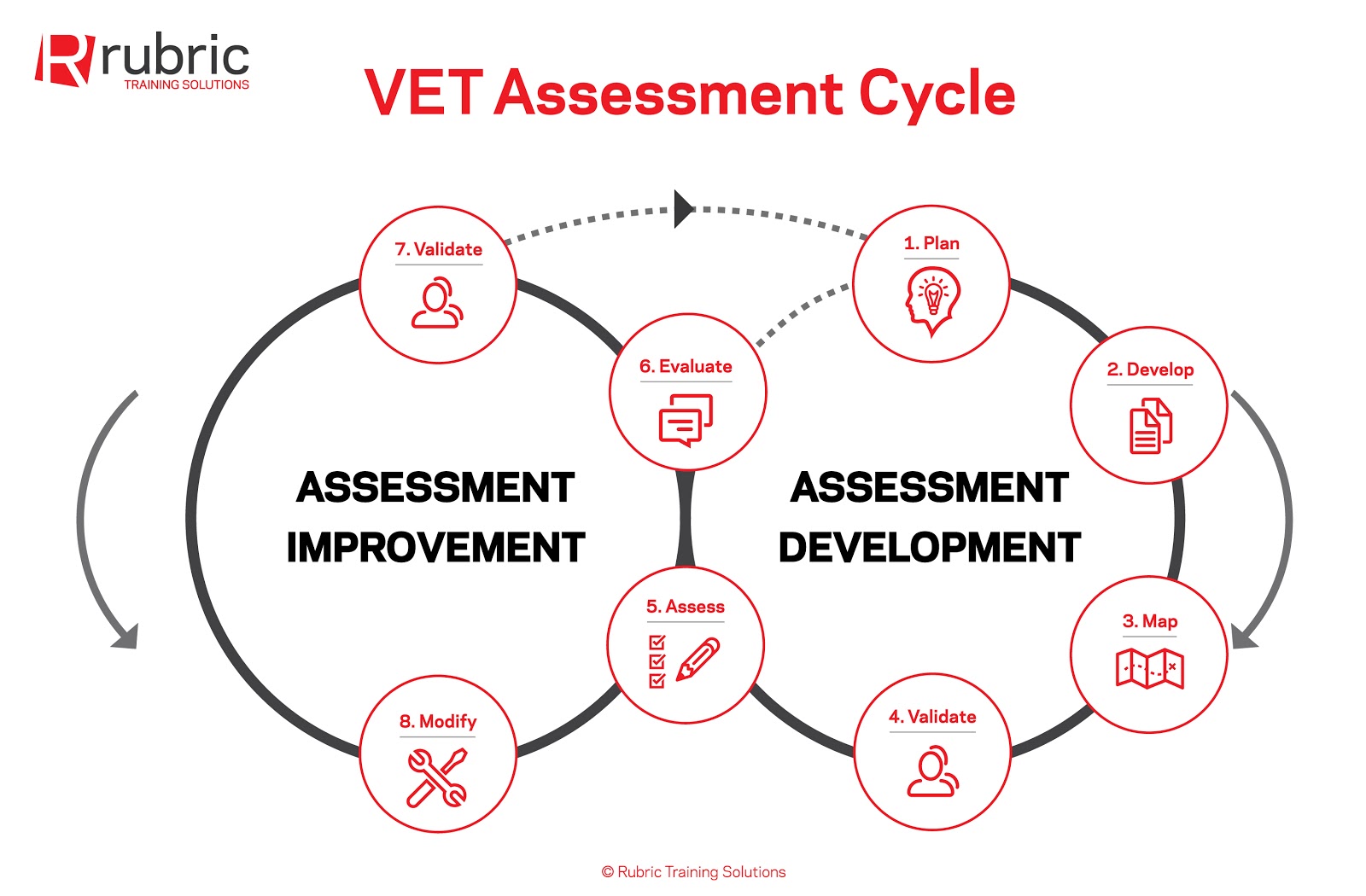 rubric
TRAINING SOLUTIONS

VET Assessment Cycle

7. Validate

1. Plan

6. Evaluate

2. Develop

ASSESSMENT IMPROVEMENT

ASSESSMENT DEVELOPMENT

5. Assess

3. Map

8. Modify

4. Validate

© Rubric Training Solutions